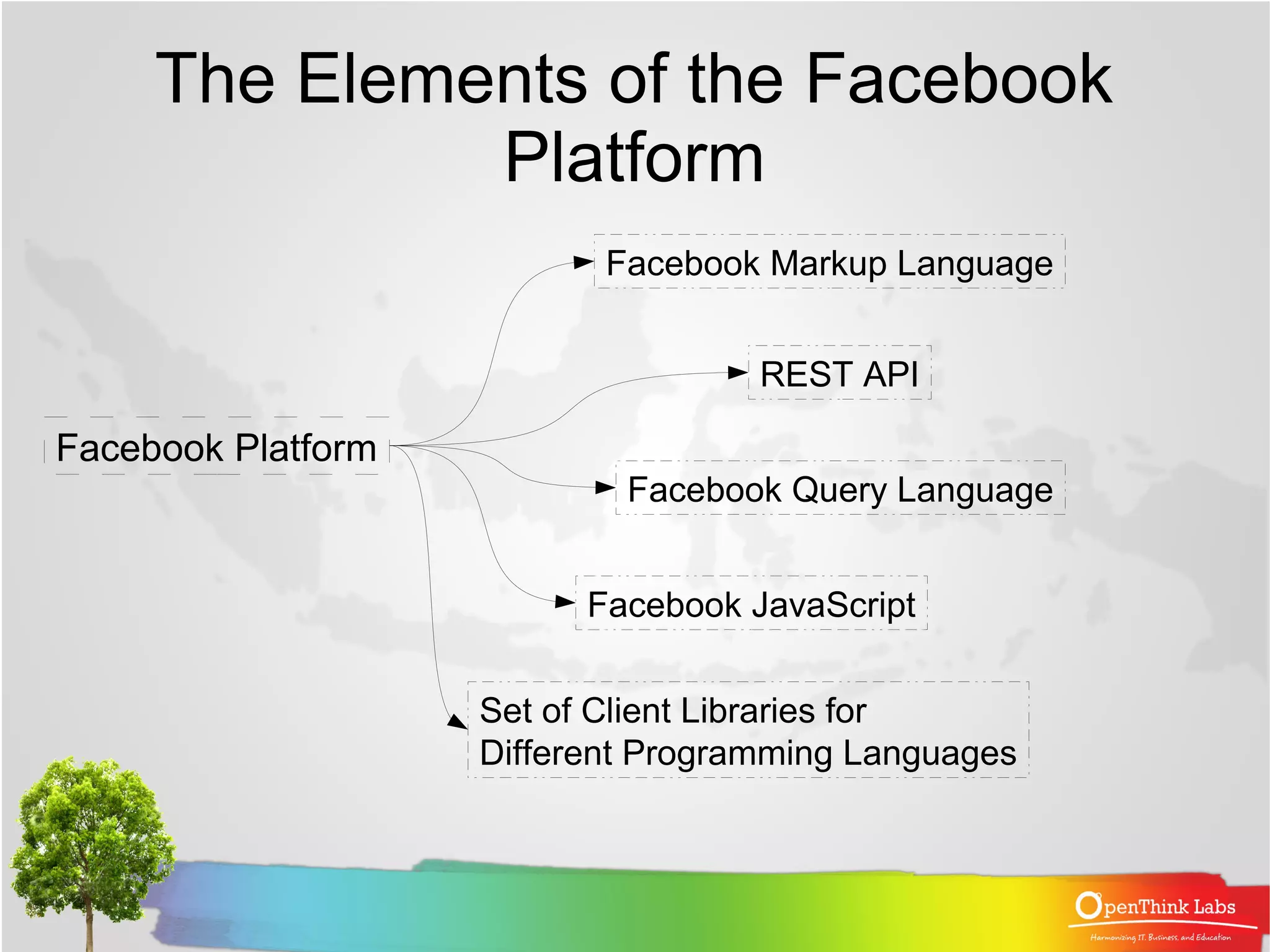 The Elements of the Facebook Platform

Facebook Platform

Facebook Markup Language

REST API

Facebook Query Language

Facebook JavaScript

Set of Client Libraries for Different Programming Languages

OpenThink Labs
Harmonizing IT, Business, and Education